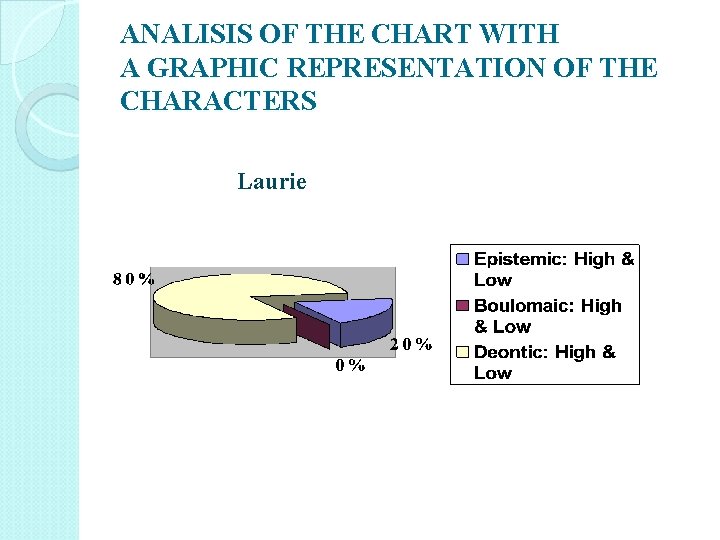 ANALISIS OF THE CHART WITH
A GRAPHIC REPRESENTATION OF THE CHARACTERS

Laurie

80%
20%
0%

Epistemic: High & Low
Boulomaic: High & Low
Deontic: High & Low